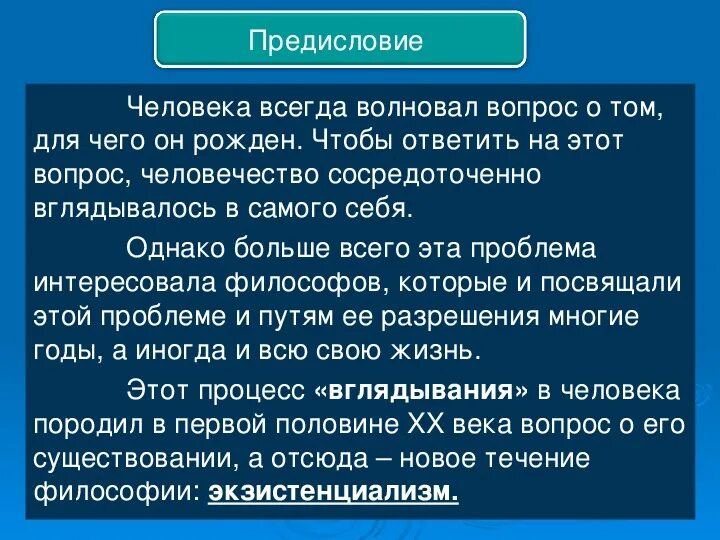 Предисловие

Человека всегда волновал вопрос о том, для чего он рожден. Чтобы ответить на этот вопрос, человечество сосредоточенно вглядывалось в самого себя.

Однако больше всего эта проблема интересовала философов, которые и посвящали этой проблеме и путям ее разрешения многие годы, а иногда и всю свою жизнь.

Этот процесс «вглядывания» в человека породил в первой половине XX века вопрос о его существовании, а отсюда – новое течение философии: экзистенциализм.